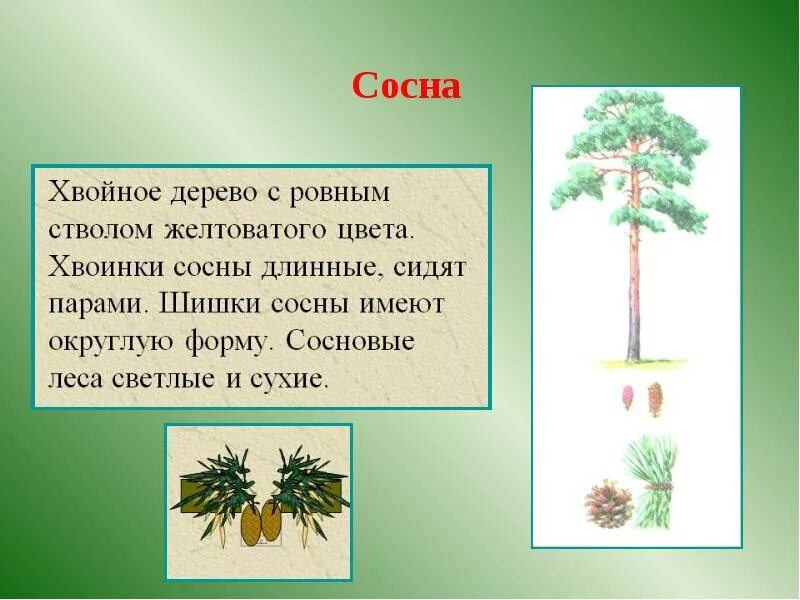 Сосна

Хвойное дерево с ровным стволом желтоватого цвета. Хвоинки сосны длинные, сидят парами. Шишки сосны имеют округлую форму. Сосновые леса светлые и сухие.